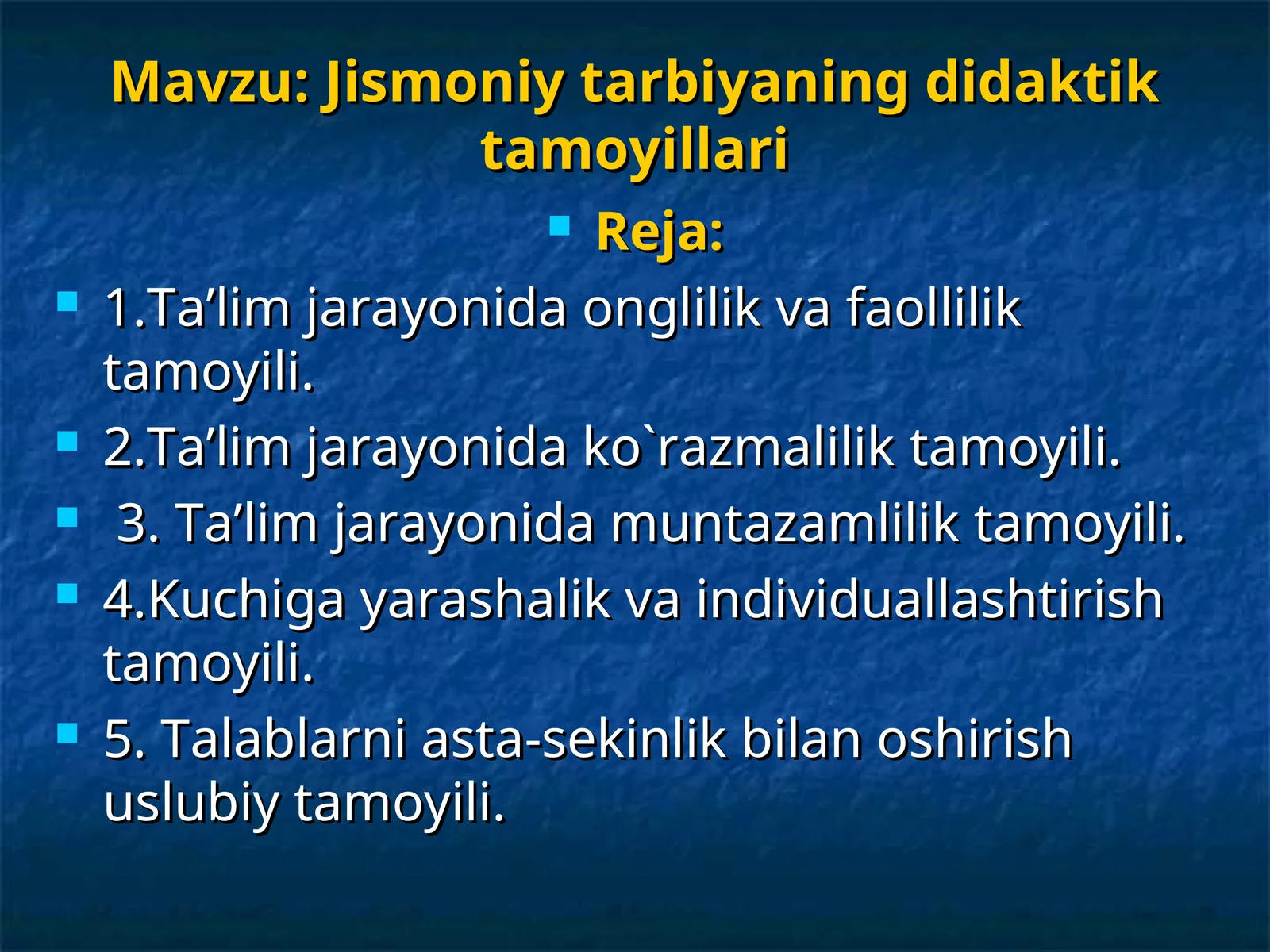 Mavzu: Jismoniy tarbiyaning didaktik tamoyillari

Reja:

1.Ta’lim jarayonida onglilik va faollilik tamoyili.

2.Ta’lim jarayonida ko`razmalilik tamoyili.

3. Ta’lim jarayonida muntazamlilik tamoyili.

4.Kuchiga yarashalik va individuallashtirish tamoyili.

5. Talablarni asta-sekinlik bilan oshirish uslubiy tamoyili.